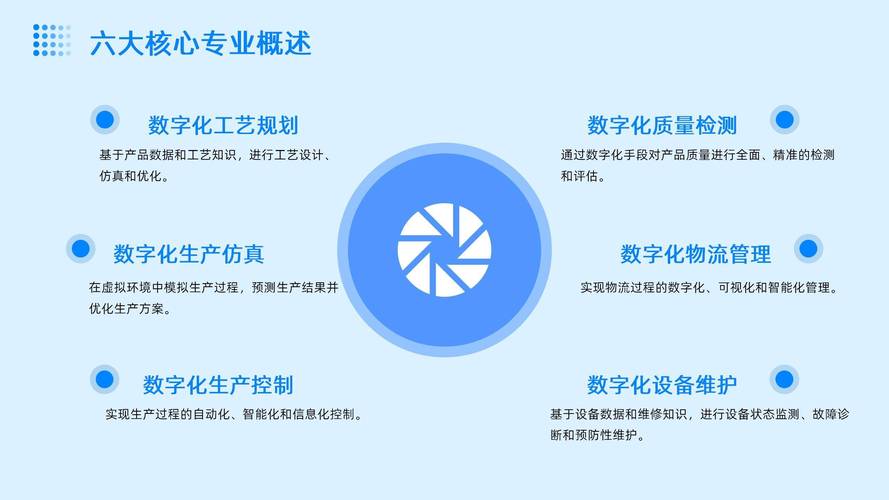 六大核心专业概述

数字化工艺规划

基于产品数据和工艺知识，进行工艺设计、仿真和优化。

数字化生产仿真

在虚拟环境中模拟生产过程，预测生产结果并优化生产方案。

数字化生产控制

实现生产过程的自动化、智能化和信息化控制。

数字化质量检测

通过数字化手段对产品质量进行全面、精准的检测和评估。

数字化物流管理

实现物流过程的数字化、可视化和智能化管理。

数字化设备维护

基于设备数据和维修知识，进行设备状态监测、故障诊断和预防性维护。